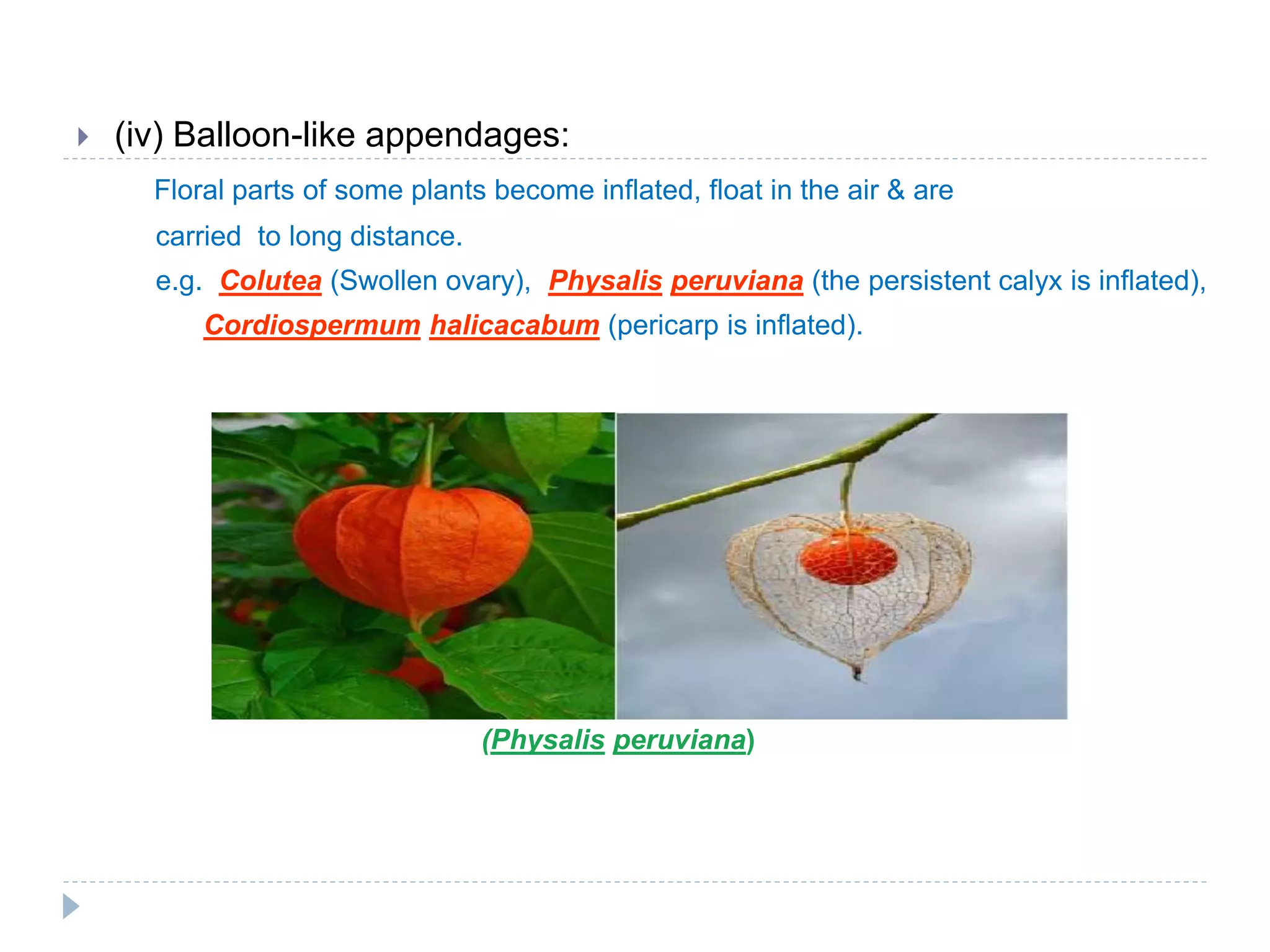 (iv) Balloon-like appendages:

Floral parts of some plants become inflated, float in the air & are carried to long distance.

e.g. Colutea (Swollen ovary), Physalis peruviana (the persistent calyx is inflated), Cordiospermum halicacabum (pericarp is inflated).

(Physalis peruviana)